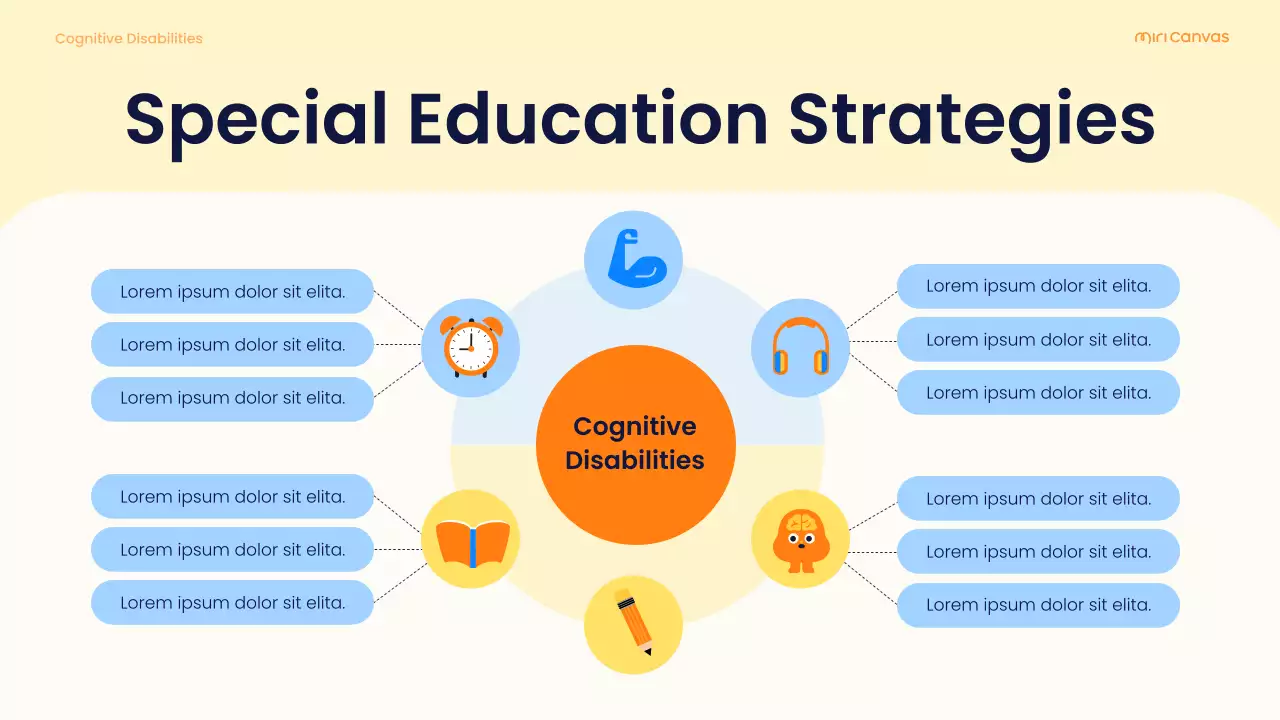 Cognitive Disabilities

miri Canvas

Special Education Strategies

Lorem ipsum dolor sit elita.

Lorem ipsum dolor sit elita.

Lorem ipsum dolor sit elita.

Lorem ipsum dolor sit elita.

Lorem ipsum dolor sit elita.

Lorem ipsum dolor sit elita.

Cognitive Disabilities

Lorem ipsum dolor sit elita.

Lorem ipsum dolor sit elita.

Lorem ipsum dolor sit elita.

Lorem ipsum dolor sit elita.

Lorem ipsum dolor sit elita.

Lorem ipsum dolor sit elita.